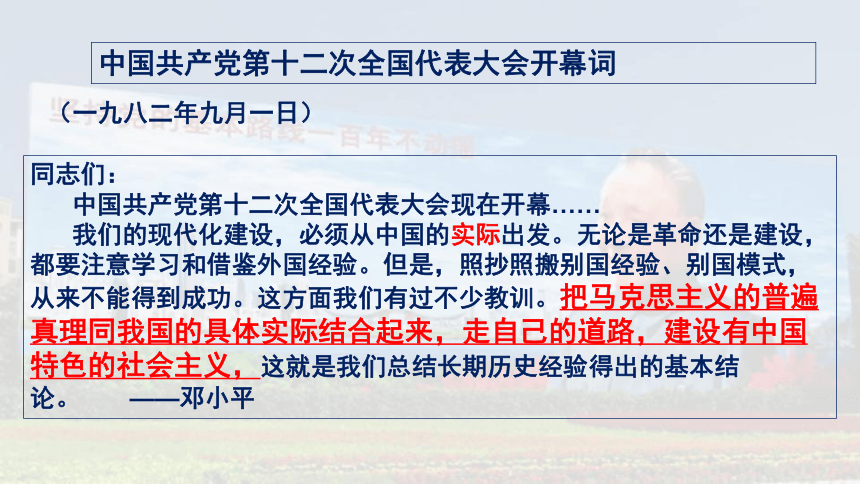 中国共产党第十二次全国代表大会开幕词

（一九八二年九月一日）

同志们：

中国共产党第十二次全国代表大会现在开幕……

我们的现代化建设，必须从中国的实际出发。无论是革命还是建设，都要注意学习和借鉴外国经验。但是，照抄照搬别国经验、别国模式，从来不能得到成功。这方面我们有过不少教训。把马克思主义的普遍真理同我国的具体实际结合起来，走自己的道路，建设有中国特色的社会主义，这就是我们总结长期历史经验得出的基本结论。 ——邓小平